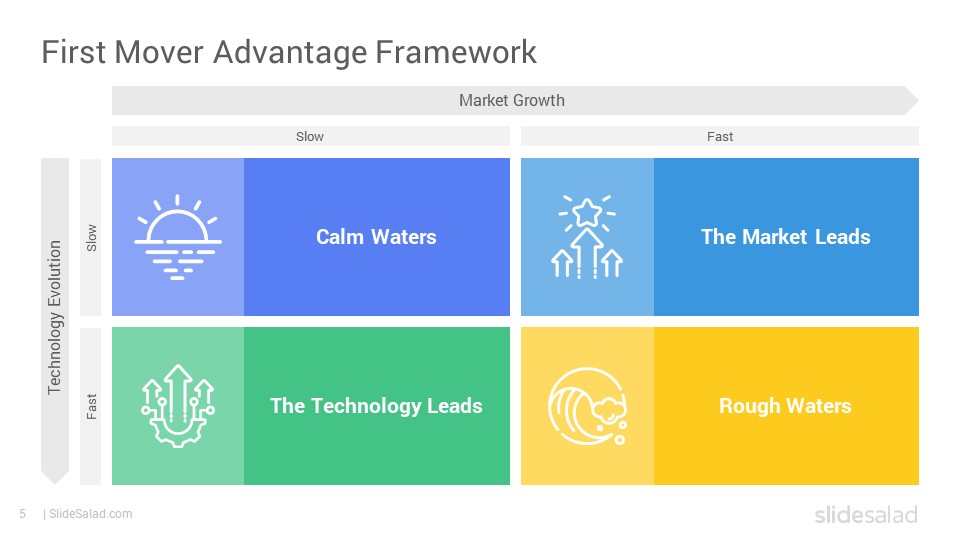 First Mover Advantage Framework

Market Growth

Slow

Fast

Technology Evolution

Slow

Fast

Calm Waters

The Market Leads

The Technology Leads

Rough Waters

5 | SlideSalad.com

slidesalad